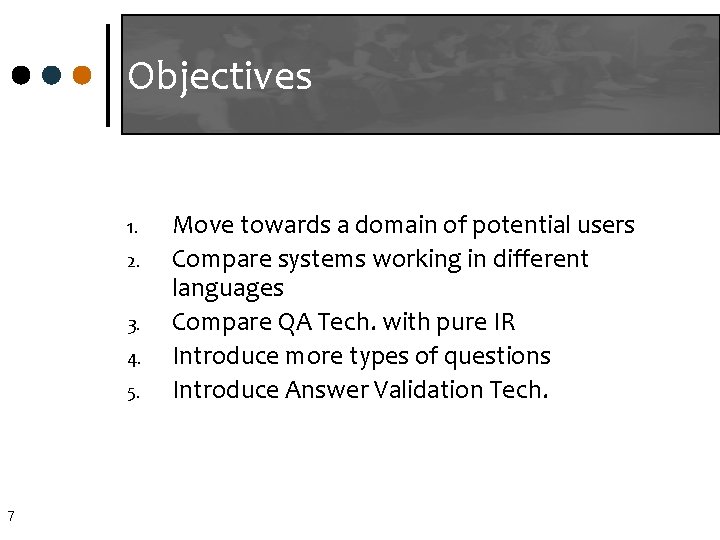 Objectives

1. Move towards a domain of potential users
2. Compare systems working in different languages
3. Compare QA Tech. with pure IR
4. Introduce more types of questions
5. Introduce Answer Validation Tech.

7